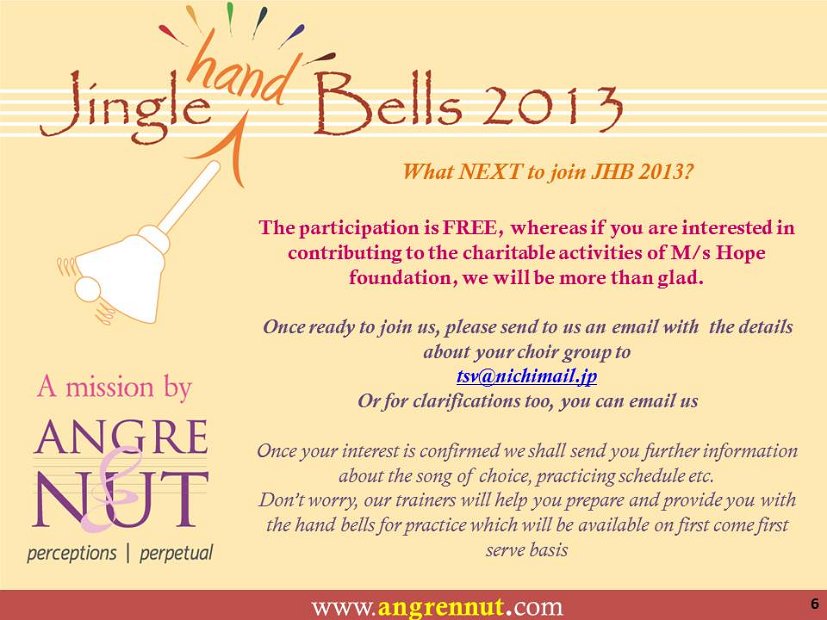 Jingle hand Bells 2013

What NEXT to join JHB 2013?

The participation is FREE, whereas if you are interested in contributing to the charitable activities of M/s Hope foundation, we will be more than glad.

Once ready to join us, please send to us an email with the details about your choir group to
tsv@nichimail.jp
Or for clarifications too, you can email us

Once your interest is confirmed we shall send you further information about the song of choice, practicing schedule etc.
Don't worry, our trainers will help you prepare and provide you with the hand bells for practice which will be available on first come first serve basis

A mission by
ANGRE & NUT
perceptions | perpetual

www.angrennut.com

6